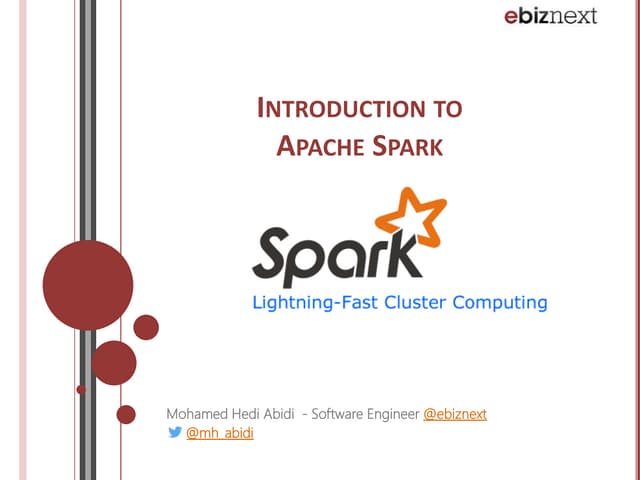 ebiznext

INTRODUCTION TO APACHE SPARK

Spark

Lightning-Fast Cluster Computing

Mohamed Hedi Abidi - Software Engineer @ebiznext

@mh_abidi